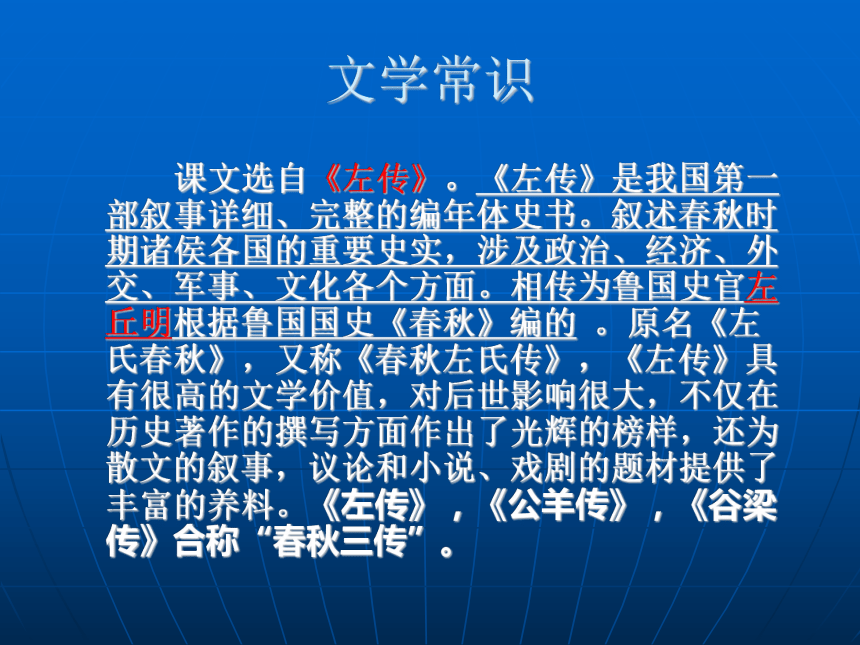 文学常识

课文选自《左传》。《左传》是我国第一部叙事详细、完整的编年体史书。叙述春秋时期诸侯各国的重要史实，涉及政治、经济、外交、军事、文化各个方面。相传为鲁国史官左丘明根据鲁国国史《春秋》编的 。原名《左氏春秋》，又称《春秋左氏传》，《左传》具有很高的文学价值，对后世影响很大，不仅在历史著作的撰写方面作出了光辉的榜样，还为散文的叙事，议论和小说、戏剧的题材提供了丰富的养料。《左传》，《公羊传》，《谷梁传》合称“春秋三传”。